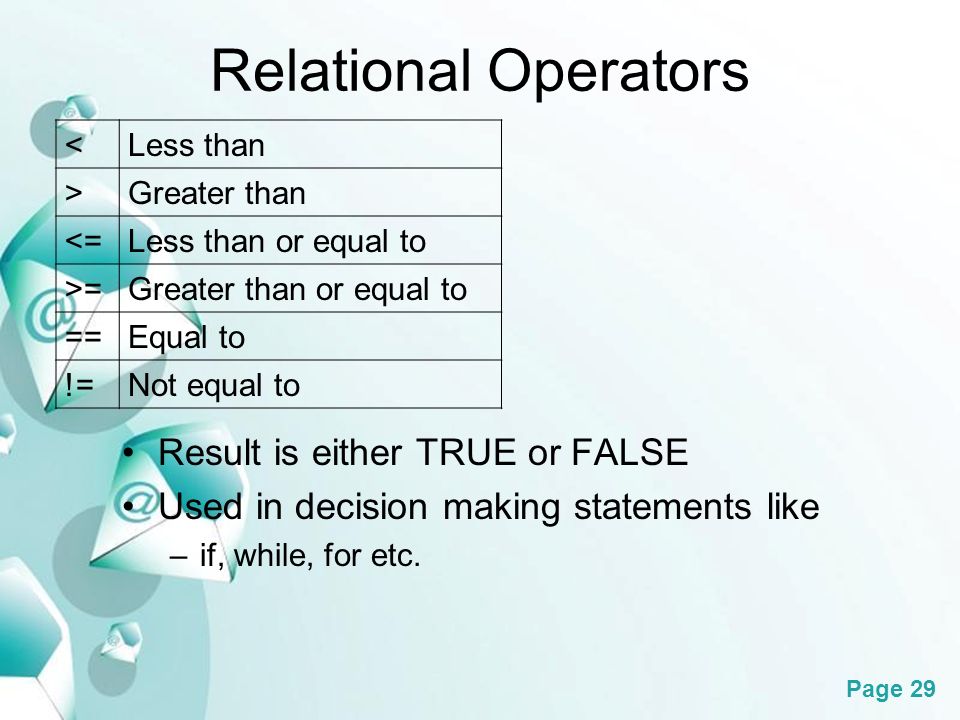 Relational Operators

| < | Less than |
|---|---|
| > | Greater than |
| <= | Less than or equal to |
| >= | Greater than or equal to |
| == | Equal to |
| != | Not equal to |

• Result is either TRUE or FALSE
• Used in decision making statements like
– if, while, for etc.

Page 29